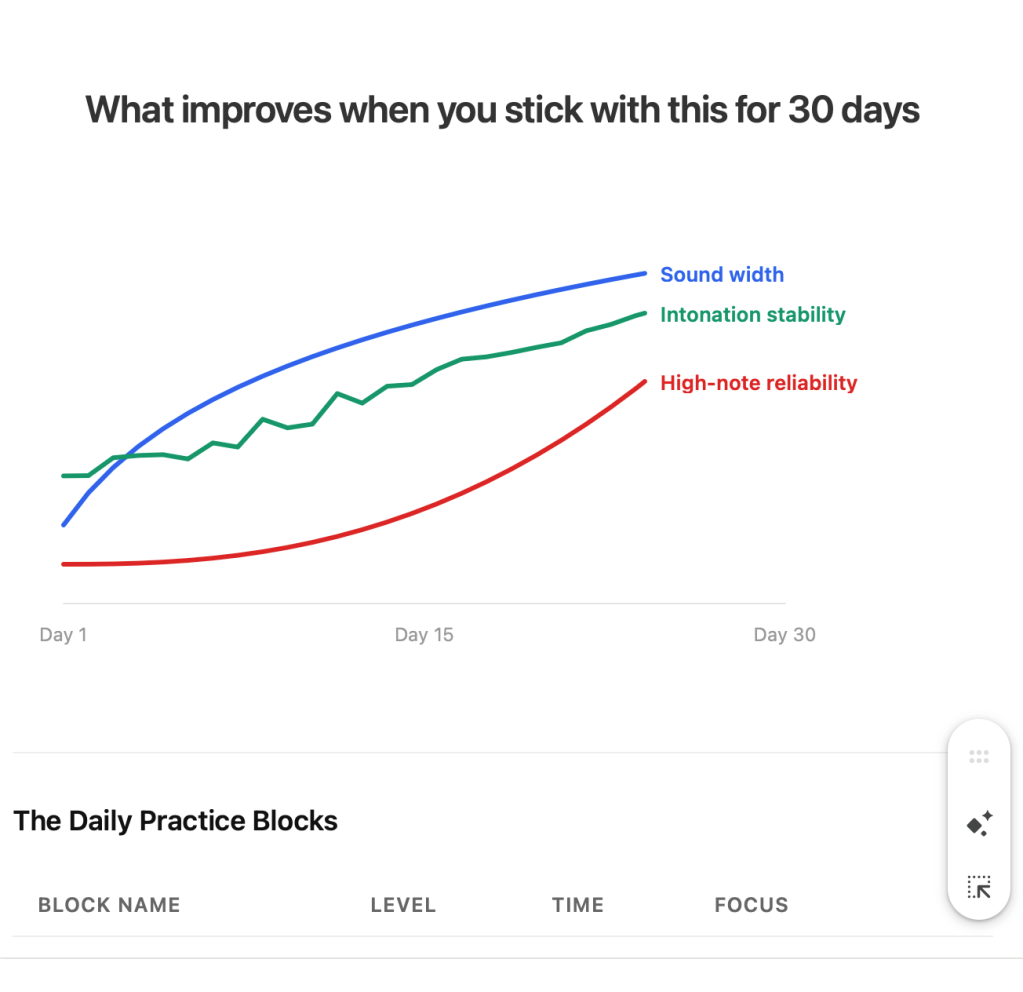 What improves when you stick with this for 30 days

Sound width
Intonation stability
High-note reliability

Day 1
Day 15
Day 30

The Daily Practice Blocks

| BLOCK NAME | LEVEL | TIME | FOCUS |
|---|---|---|---|